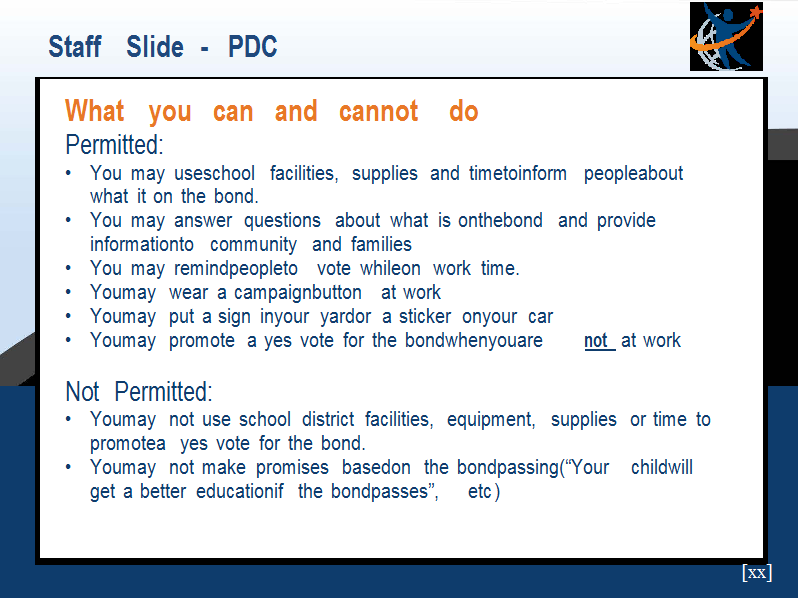 Staff Slide - PDC

What you can and cannot do

Permitted:

• You may useschool facilities, supplies and timetoinform peopleabout what it on the bond.
• You may answer questions about what is onthebond and provide informationto community and families
• You may remindpeopleto vote whileon work time.
• Youmay wear a campaignbutton at work
• Youmay put a sign inyour yardor a sticker onyour car
• Youmay promote a yes vote for the bondwhenyouare not at work

Not Permitted:

• Youmay not use school district facilities, equipment, supplies or time to promotea yes vote for the bond.
• Youmay not make promises basedon the bondpassing(“Your childwill get a better educationif the bondpasses”, etc)

[xx]